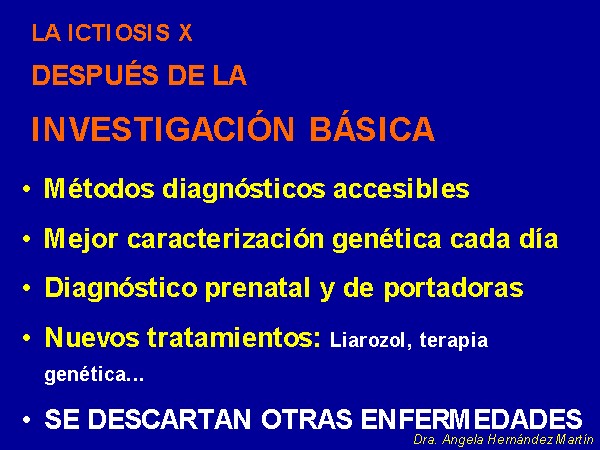 LA ICTIOSIS X

DESPUÉS DE LA

INVESTIGACIÓN BÁSICA

• Métodos diagnósticos accesibles

• Mejor caracterización genética cada día

• Diagnóstico prenatal y de portadoras

• Nuevos tratamientos: Liarozol, terapia genética…

• SE DESCARTAN OTRAS ENFERMEDADES

Dra. Angela Hernández Martín